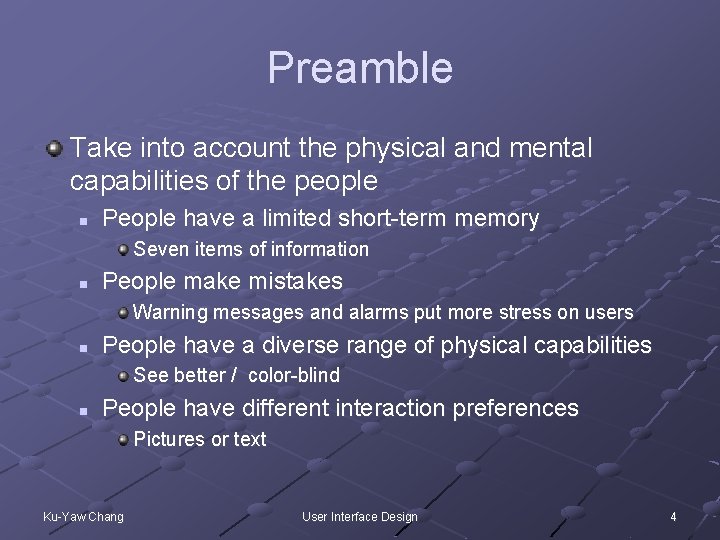 Preamble

Take into account the physical and mental capabilities of the people

People have a limited short-term memory

Seven items of information

People make mistakes

Warning messages and alarms put more stress on users

People have a diverse range of physical capabilities

See better /  color-blind

People have different interaction preferences

Pictures or text

Ku-Yaw Chang

User Interface Design

4